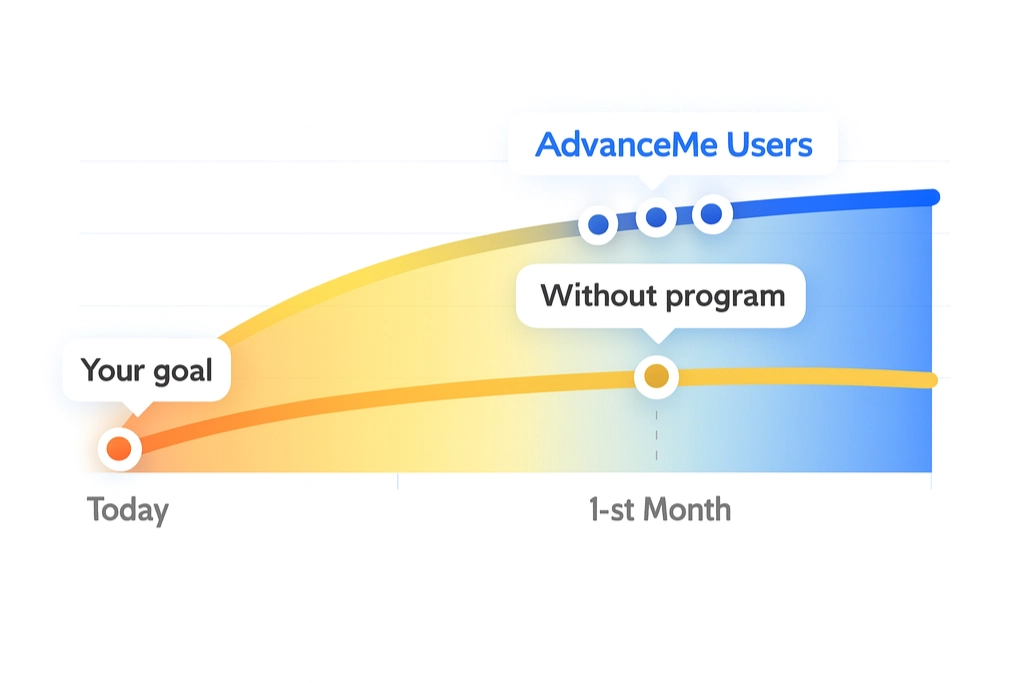 AdvanceMe Users

Without program

Your goal

Today

1-st Month